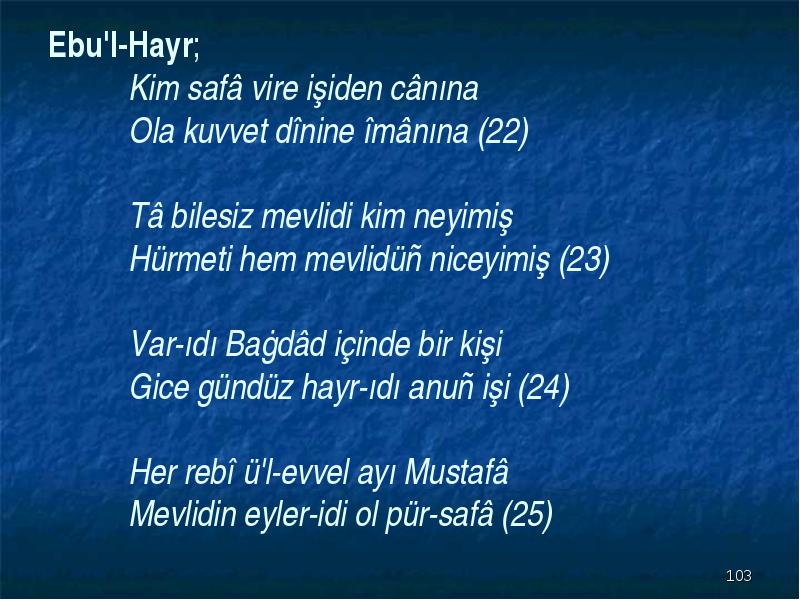 Ebu'l-Hayr;

Kim safâ vire işiden cânına
Ola kuvvet dînine îmânına (22)

Tâ bilesiz mevlidi kim neyimiş
Hürmeti hem mevlidüñ niceyimiş (23)

Var-ıdı Baġdâd içinde bir kişi
Gice gündüz hayr-ıdı anuñ işi (24)

Her rebî ü'l-evvel ayı Mustafâ
Mevlidin eyler-idi ol pür-safâ (25)

103